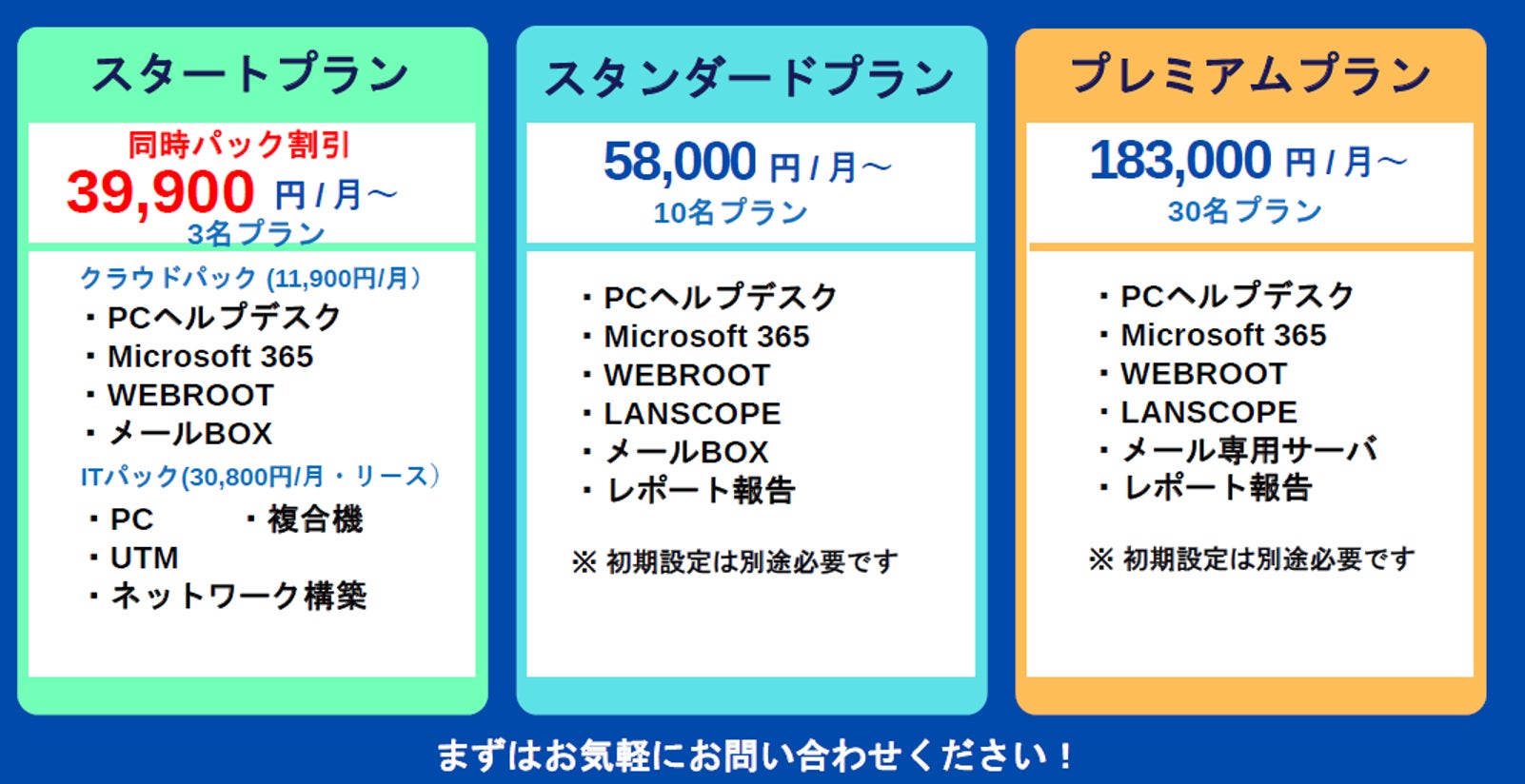 スタートプラン

同時パック割引
39,900 円 / 月～
3名プラン

クラウドパック (11,900円/月)
・PCヘルプデスク
・Microsoft 365
・WEBROOT
・メールBOX
ITパック(30,800円/月・リース)
・PC　・複合機
・UTM
・ネットワーク構築

スタンダードプラン

58,000 円 / 月～
10名プラン

・PCヘルプデスク
・Microsoft 365
・WEBROOT
・LANSCOPE
・メールBOX
・レポート報告

※ 初期設定は別途必要です

プレミアムプラン

183,000 円 / 月～
30名プラン

・PCヘルプデスク
・Microsoft 365
・WEBROOT
・LANSCOPE
・メール専用サーバ
・レポート報告

※ 初期設定は別途必要です

まずはお気軽にお問い合わせください！